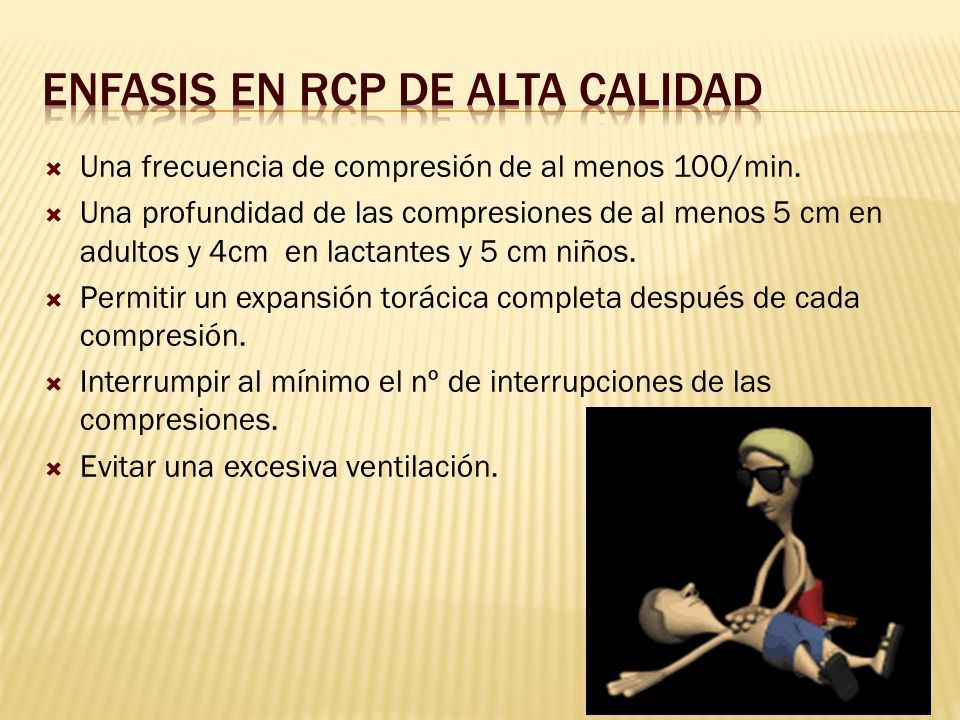 ENFASIS EN RCP DE ALTA CALIDAD

Una frecuencia de compresión de al menos 100/min.

Una profundidad de las compresiones de al menos 5 cm en adultos y 4cm en lactantes y 5 cm niños.

Permitir un expansión torácica completa después de cada compresión.

Interrumpir al mínimo el nº de interrupciones de las compresiones.

Evitar una excesiva ventilación.